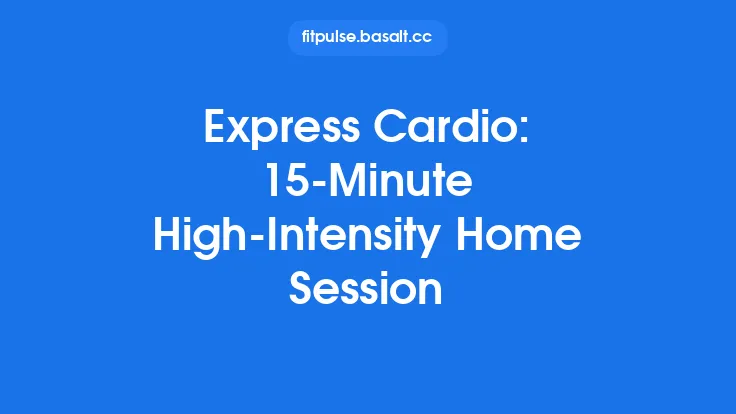 fitpulse.basalt.cc

Express Cardio: 15-Minute High-Intensity Home Session